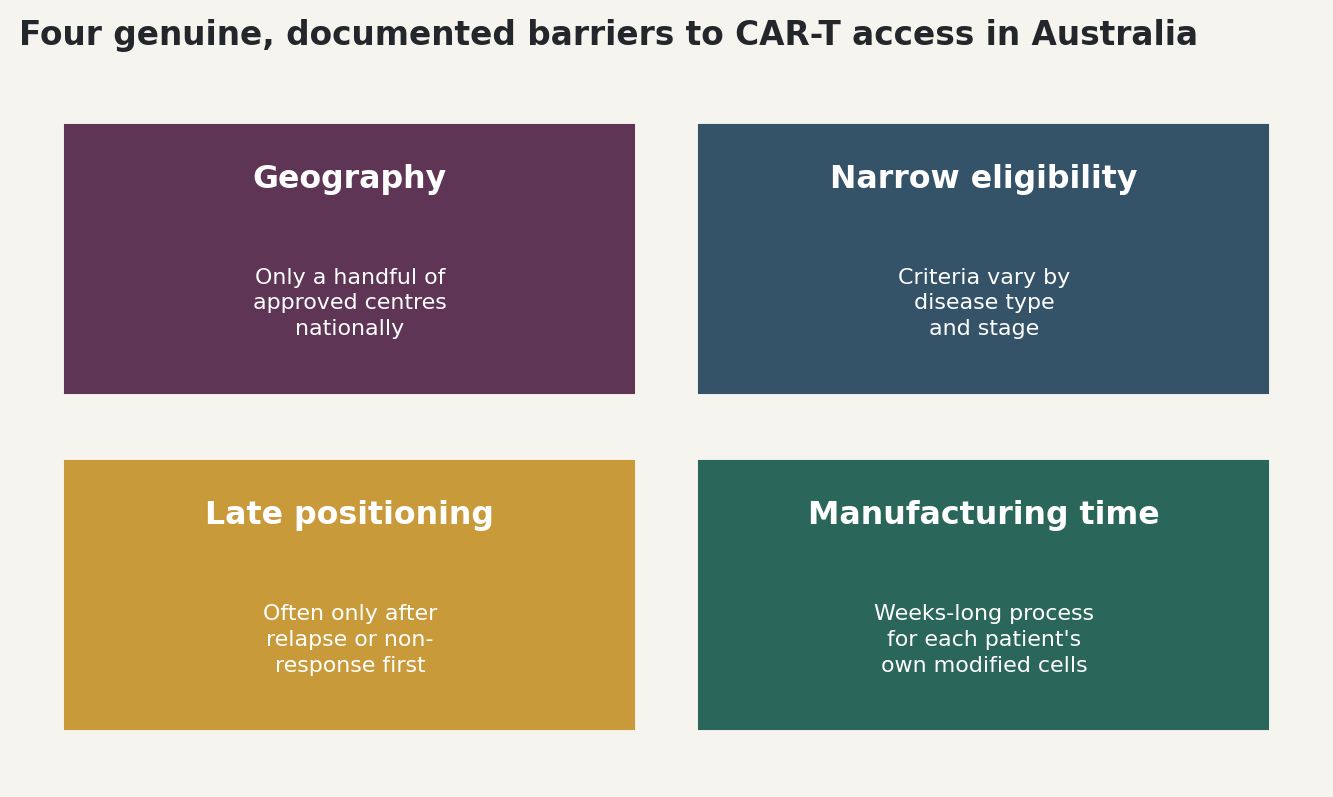 Four genuine, documented barriers to CAR-T access in Australia

Geography

Only a handful of approved centres nationally

Narrow eligibility

Criteria vary by disease type and stage

Late positioning

Often only after relapse or non-response first

Manufacturing time

Weeks-long process for each patient's own modified cells